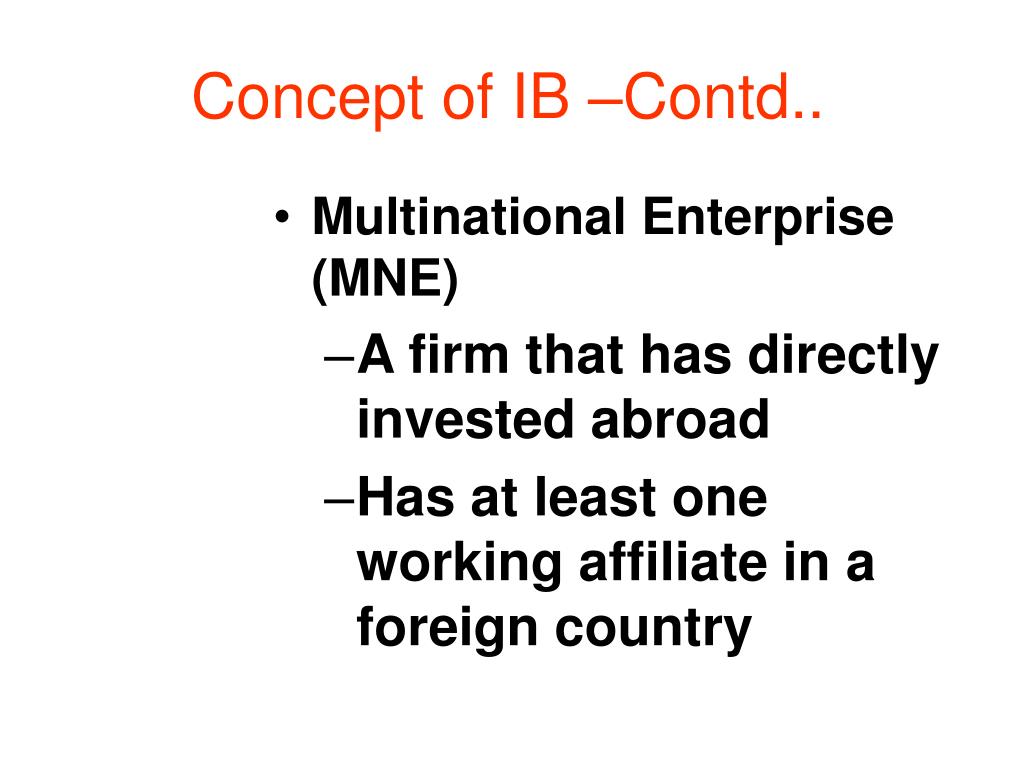 Concept of IB –Contd..

• Multinational Enterprise (MNE)
–A firm that has directly invested abroad
–Has at least one working affiliate in a foreign country